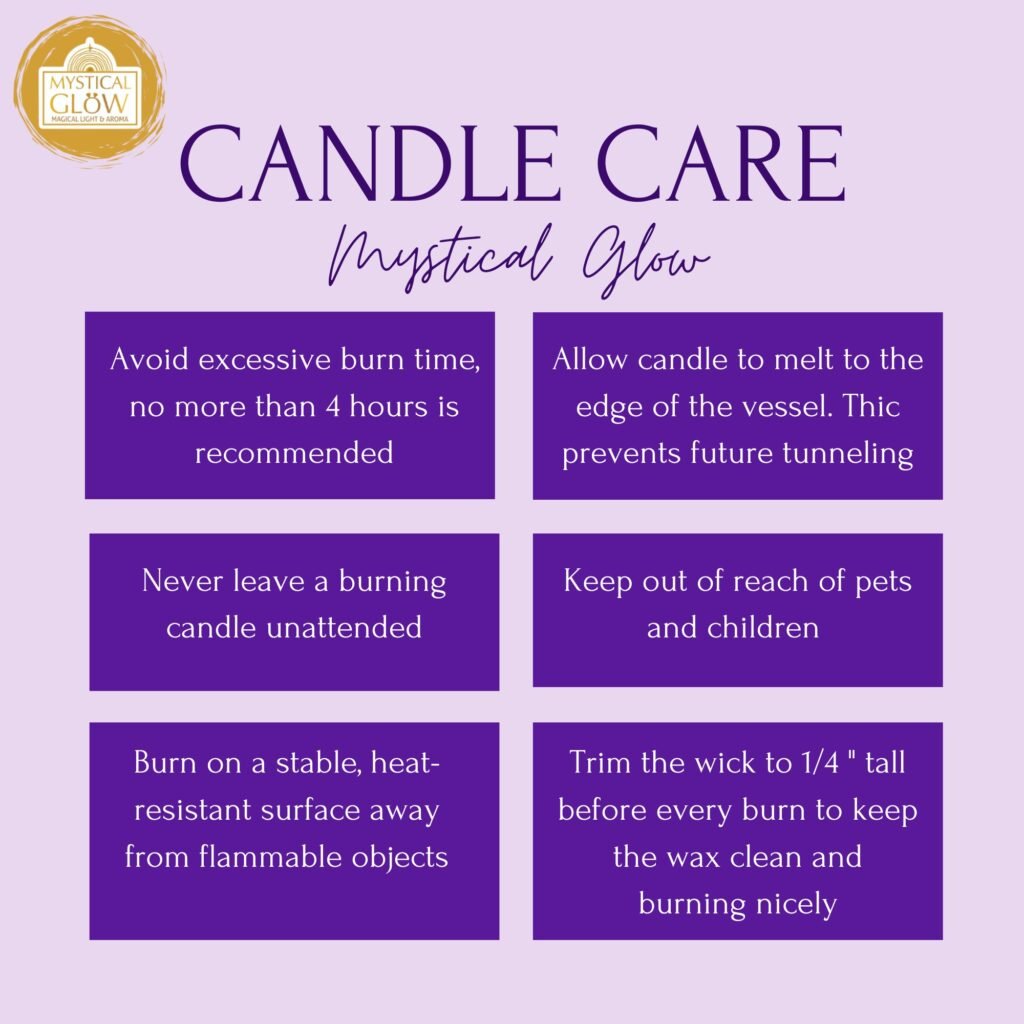 MYSTICAL GLOW
MAGICAL LIGHT & AROMA

CANDLE CARE

Mystical Glow

Avoid excessive burn time, no more than 4 hours is recommended

Allow candle to melt to the edge of the vessel. Thic prevents future tunneling

Never leave a burning candle unattended

Keep out of reach of pets and children

Burn on a stable, heat-resistant surface away from flammable objects

Trim the wick to 1/4 " tall before every burn to keep the wax clean and burning nicely